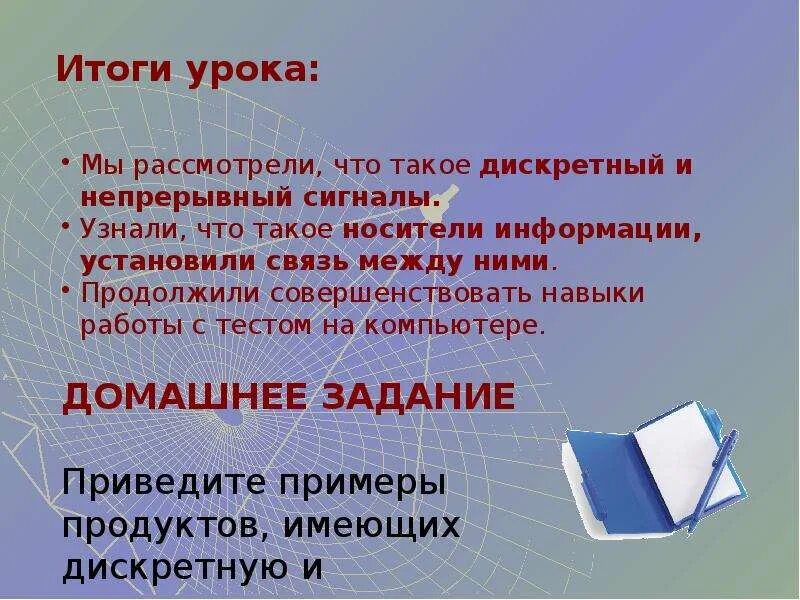 Итоги урока:

• Мы рассмотрели, что такое дискретный и непрерывный сигналы.
• Узнали, что такое носители информации, установили связь между ними.
• Продолжили совершенствовать навыки работы с тестом на компьютере.

ДОМАШНЕЕ ЗАДАНИЕ

Приведите примеры продуктов, имеющих дискретную и